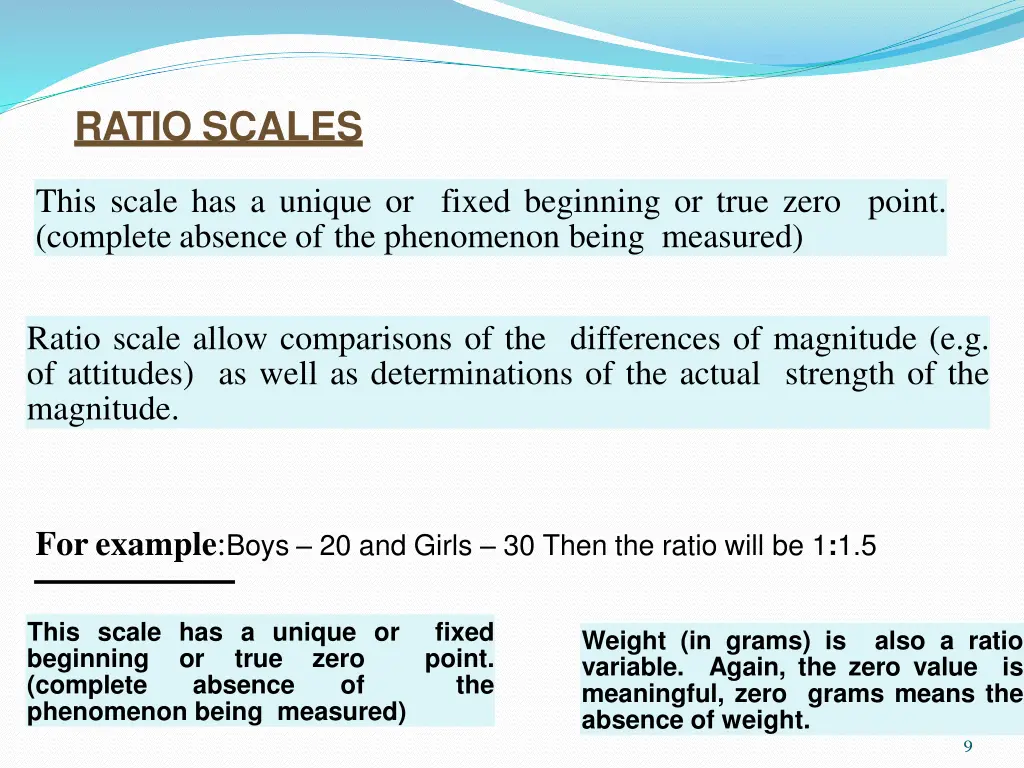 RATIO SCALES

This scale has a unique or fixed beginning or true zero point. (complete absence of the phenomenon being measured)

Ratio scale allow comparisons of the differences of magnitude (e.g. of attitudes) as well as determinations of the actual strength of the magnitude.

For example:Boys – 20 and Girls – 30 Then the ratio will be 1:1.5

This scale has a unique or fixed beginning or true zero point. (complete absence of the phenomenon being measured)

Weight (in grams) is also a ratio variable. Again, the zero value is meaningful, zero grams means the absence of weight.

9